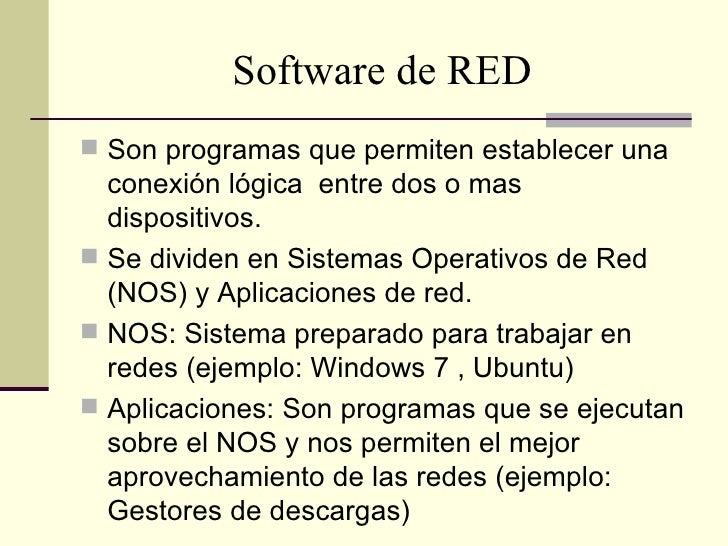 Software de RED

Son programas que permiten establecer una conexión lógica  entre dos o mas dispositivos.

Se dividen en Sistemas Operativos de Red (NOS) y Aplicaciones de red.

NOS: Sistema preparado para trabajar en redes (ejemplo: Windows 7 , Ubuntu)

Aplicaciones: Son programas que se ejecutan sobre el NOS y nos permiten el mejor aprovechamiento de las redes (ejemplo: Gestores de descargas)